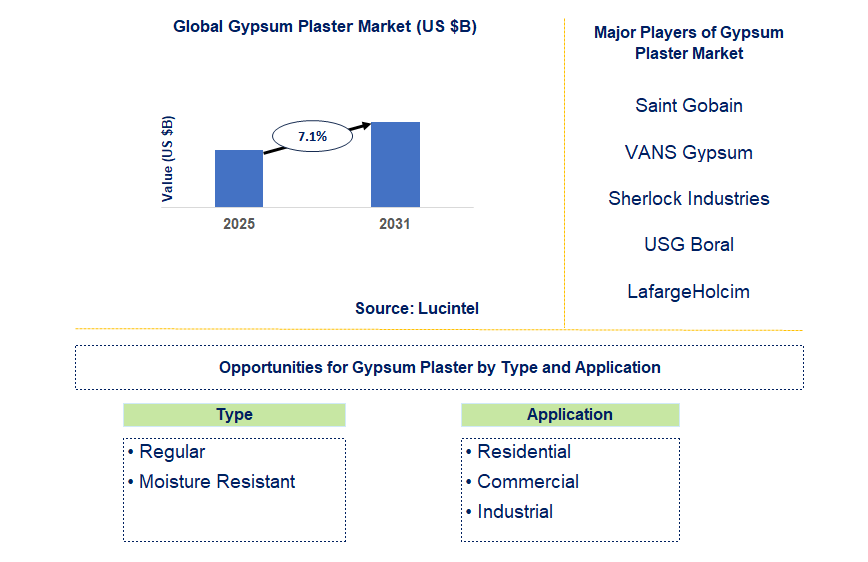 Global Gypsum Plaster Market (US $B)

Value (US $B)

7.1%

2025

2031

Source: Lucintel

Major Players of Gypsum Plaster Market

Saint Gobain

VANS Gypsum

Sherlock Industries

USG Boral

LafargeHolcim

Opportunities for Gypsum Plaster by Type and Application

Type

• Regular
• Moisture Resistant

Application

• Residential
• Commercial
• Industrial